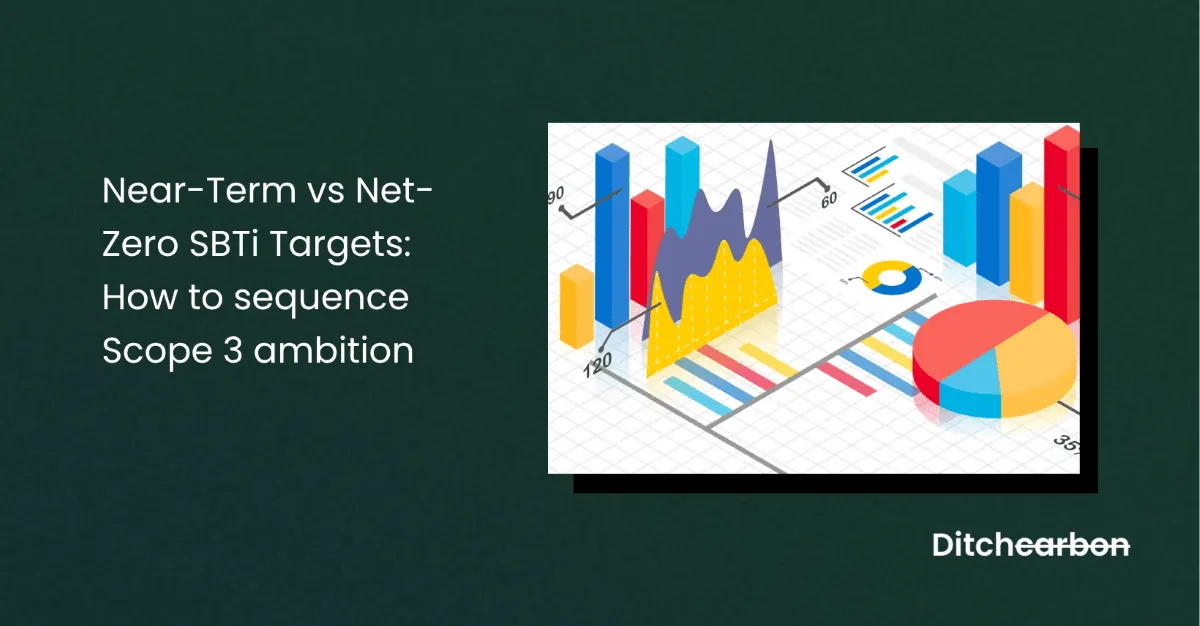 Near-Term vs Net-Zero SBTi Targets: How to sequence Scope 3 ambition

90

60

120

35

Ditchcarbon